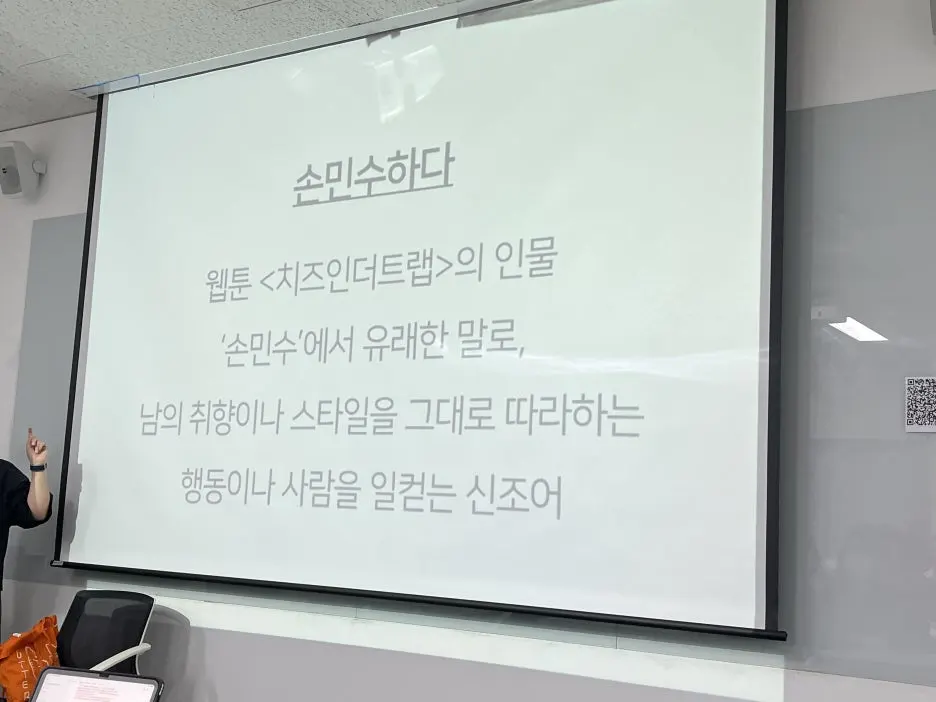 손민수하다

웹툰 <치즈인더트랩>의 인물 '손민수'에서 유래한 말로, 남의 취향이나 스타일을 그대로 따라하는 행동이나 사람을 일컫는 신조어